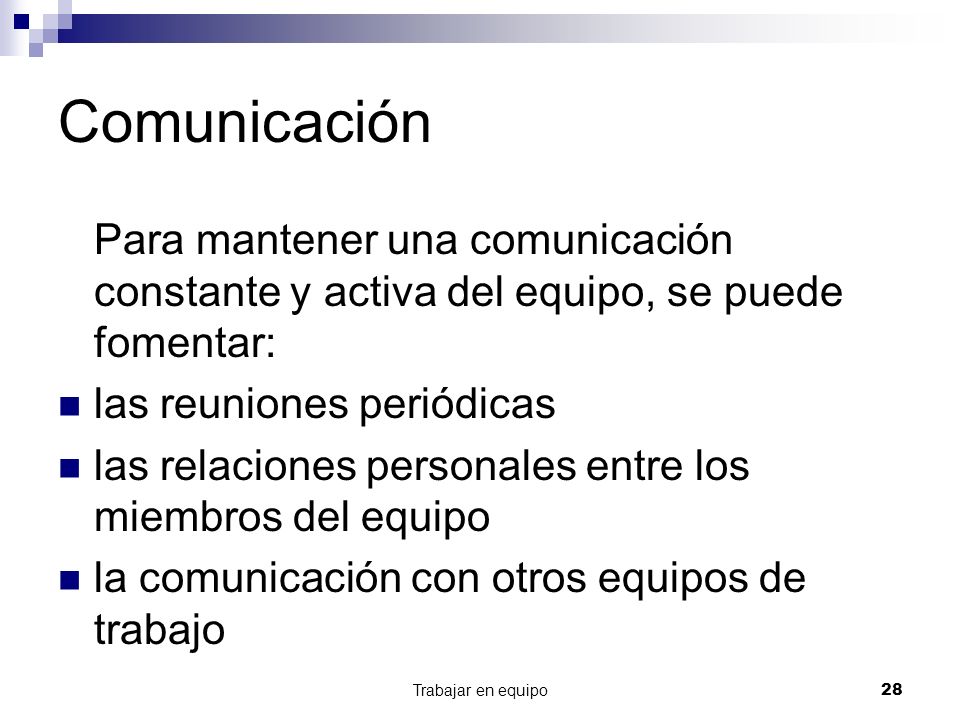 Comunicación

Para mantener una comunicación constante y activa del equipo, se puede fomentar:

- las reuniones periódicas
- las relaciones personales entre los miembros del equipo
- la comunicación con otros equipos de trabajo

Trabajar en equipo

28